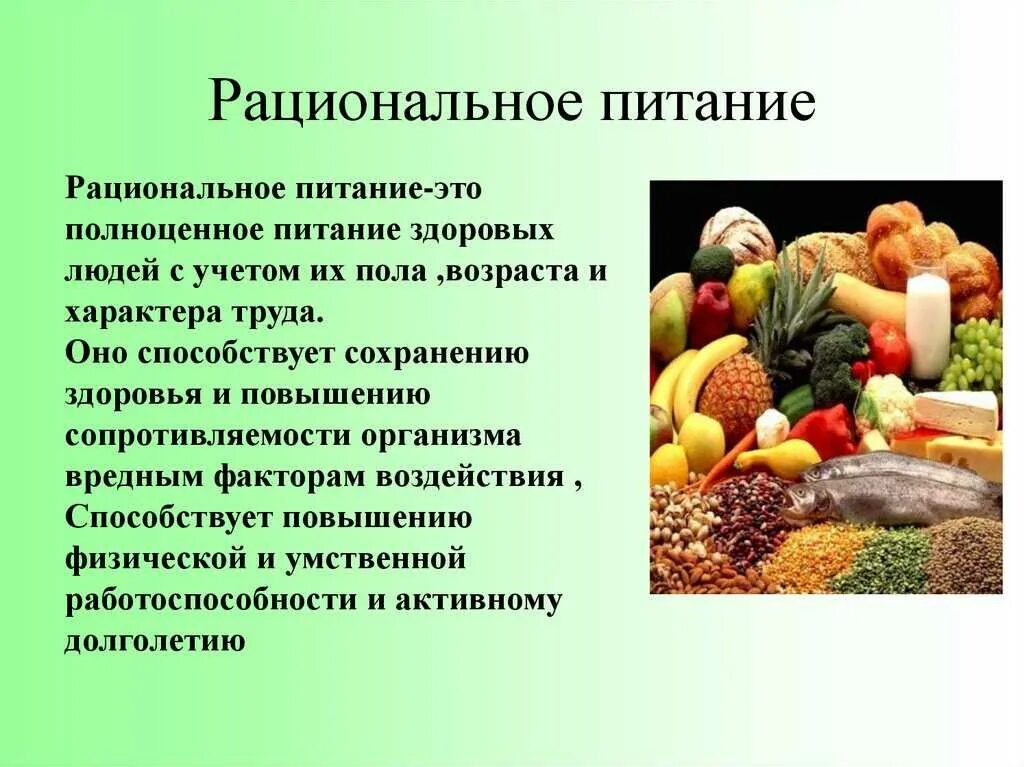 Рациональное питание

Рациональное питание-это полноценное питание здоровых людей с учетом их пола ,возраста и характера труда.
Оно способствует сохранению здоровья и повышению сопротивляемости организма вредным факторам воздействия ,
Способствует повышению физической и умственной работоспособности и активному долголетию